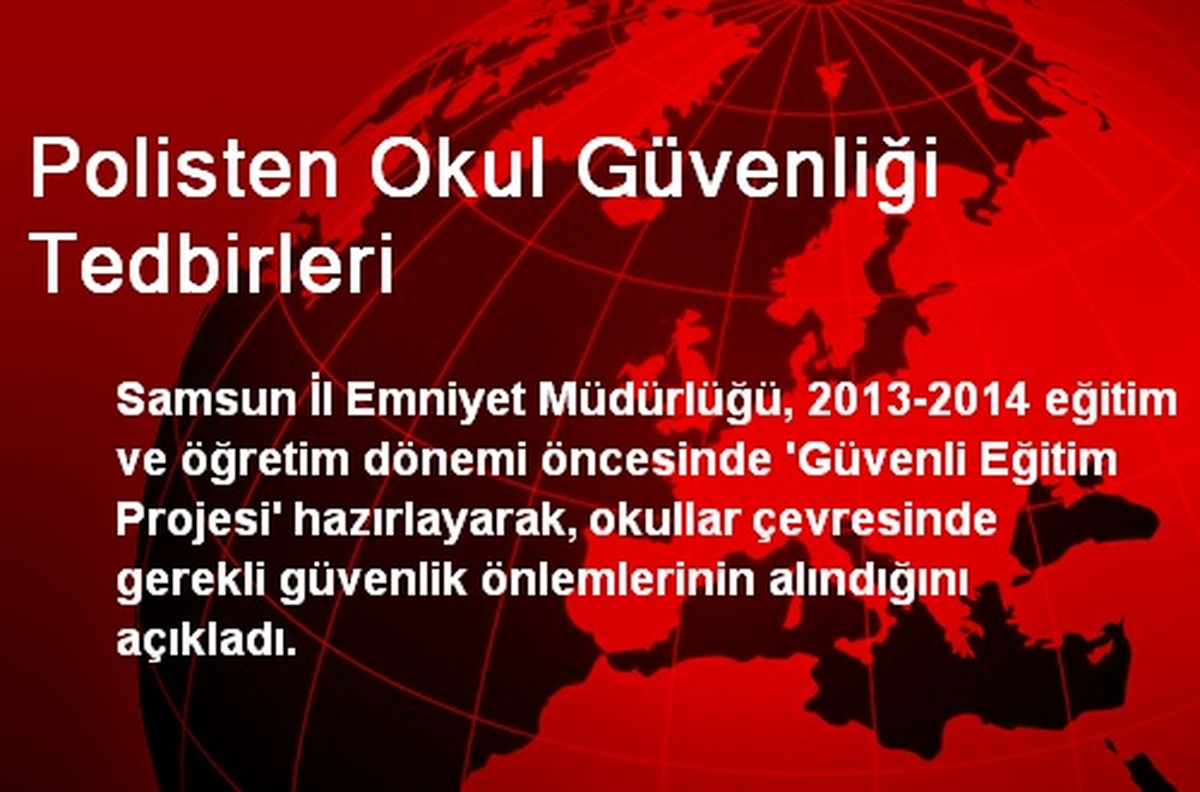 Polisten Okul Güvenliği Tedbirleri

Samsun İl Emniyet Müdürlüğü, 2013-2014 eğitim ve öğretim dönemi öncesinde 'Güvenli Eğitim Projesi' hazırlayarak, okullar çevresinde gerekli güvenlik önlemlerinin alındığını açıkladı.